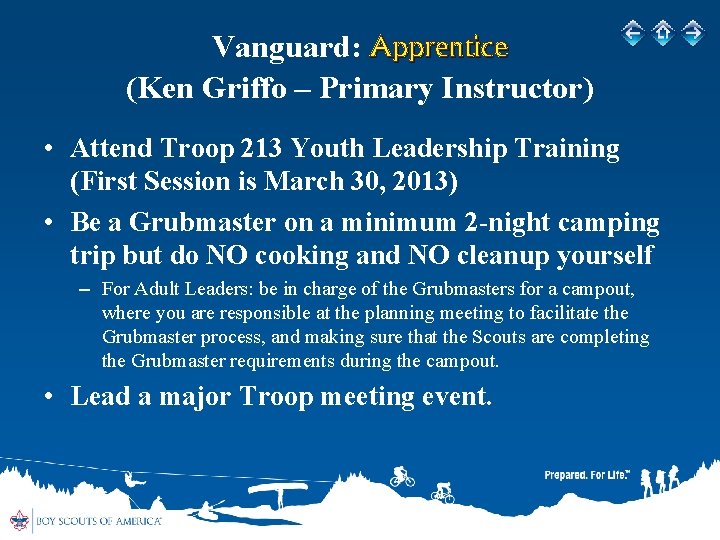 Vanguard: Apprentice
(Ken Griffo – Primary Instructor)

• Attend Troop 213 Youth Leadership Training (First Session is March 30, 2013)

• Be a Grubmaster on a minimum 2-night camping trip but do NO cooking and NO cleanup yourself

– For Adult Leaders: be in charge of the Grubmasters for a campout, where you are responsible at the planning meeting to facilitate the Grubmaster process, and making sure that the Scouts are completing the Grubmaster requirements during the campout.

• Lead a major Troop meeting event.

Prepared. For Life.™

BOY SCOUTS OF AMERICA